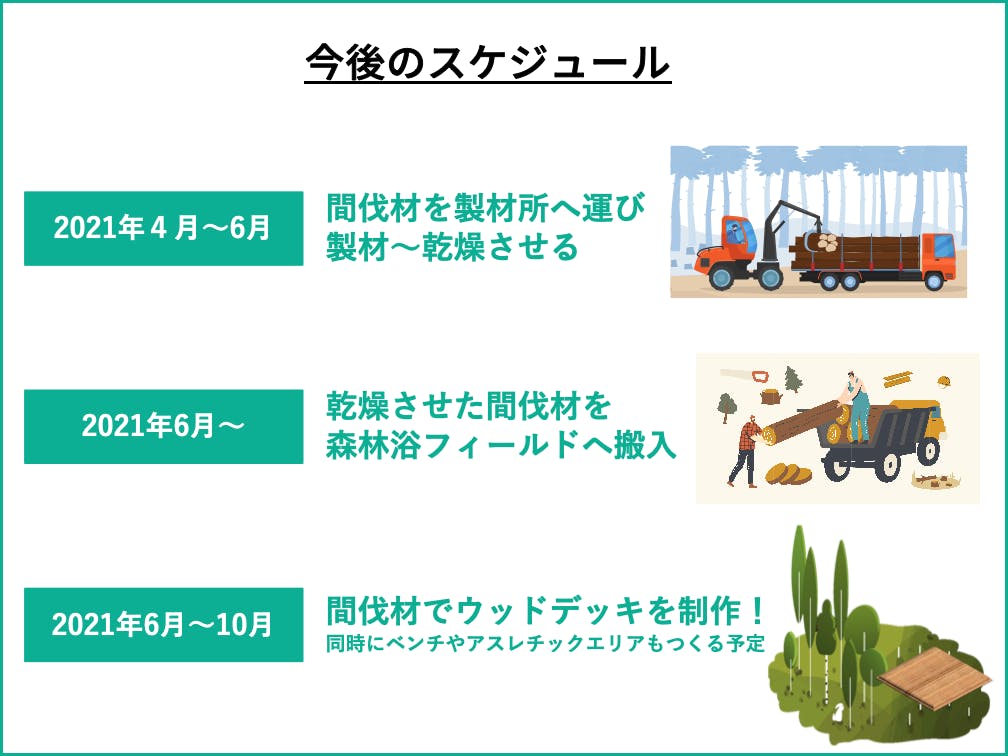 今後のスケジュール

2021年４月～6月

間伐材を製材所へ運び
製材～乾燥させる

2021年6月～

乾燥させた間伐材を
森林浴フィールドへ搬入

2021年6月～10月

間伐材でウッドデッキを制作！
同時にベンチやアスレチックエリアもつくる予定